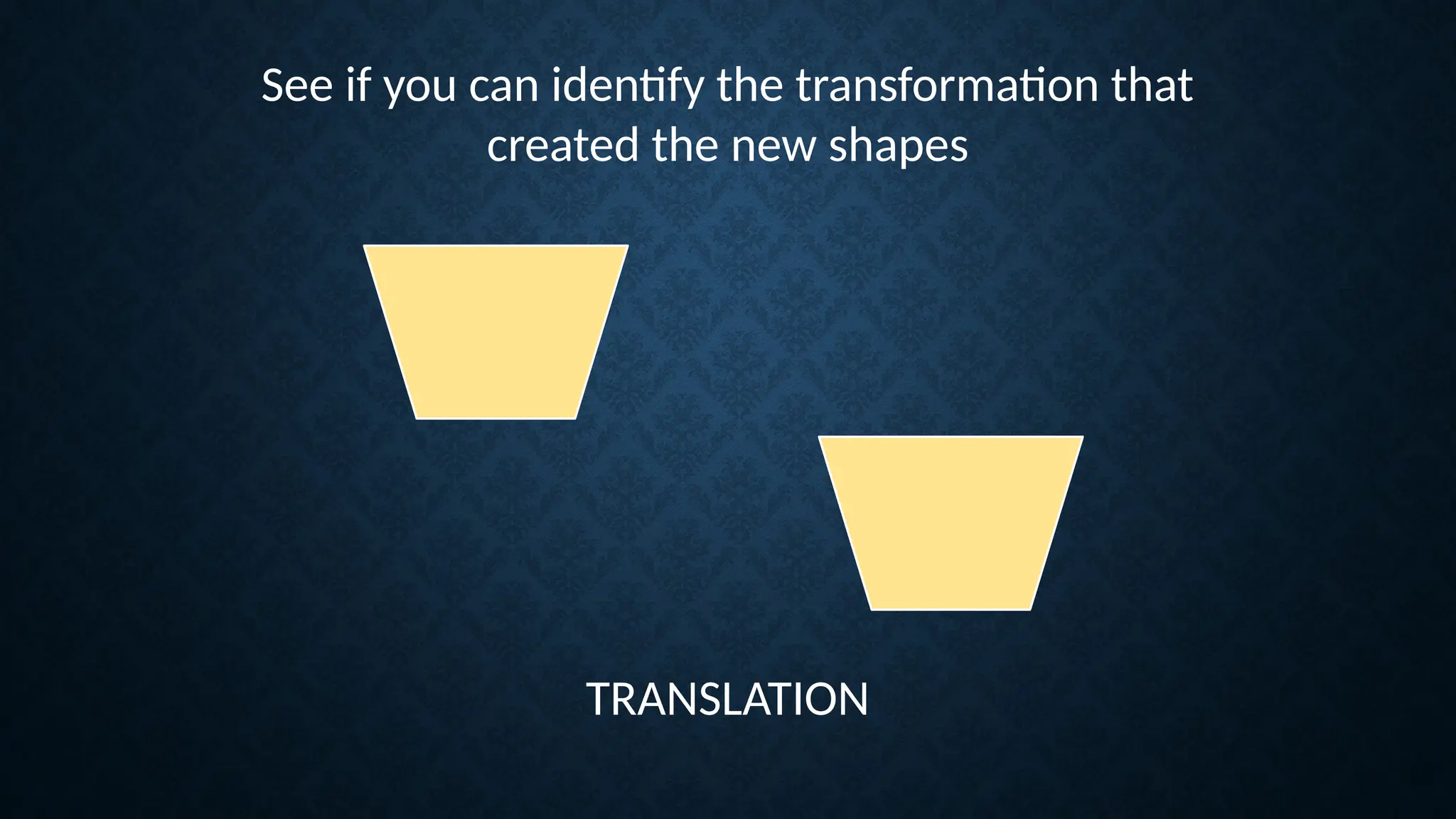 See if you can identify the transformation that created the new shapes

TRANSLATION